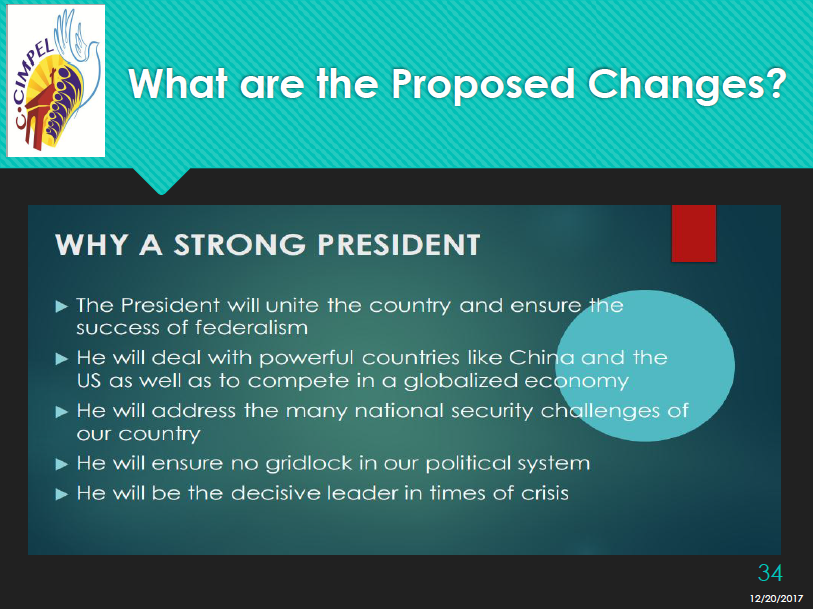 C-CIMPEL

What are the Proposed Changes?

WHY A STRONG PRESIDENT

► The President will unite the country and ensure the success of federalism

► He will deal with powerful countries like China and the US as well as to compete in a globalized economy

► He will address the many national security challenges of our country

► He will ensure no gridlock in our political system

► He will be the decisive leader in times of crisis

34

12/20/2017